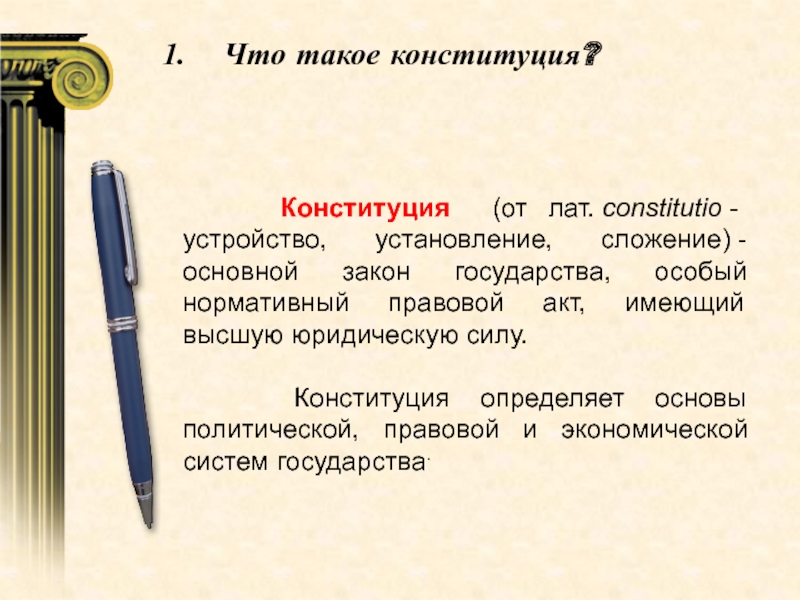 1. Что такое конституция?

Конституция (от лат. constitutio - устройство, установление, сложение) - основной закон государства, особый нормативный правовой акт, имеющий высшую юридическую силу.

Конституция определяет основы политической, правовой и экономической систем государства.